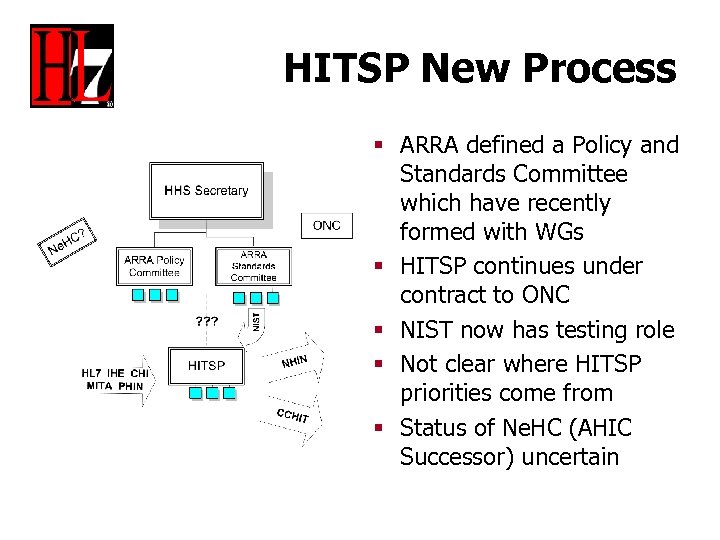 HL7

HITSP New Process

HHS Secretary

ONC

NeHC?

ARRA Policy Committee

ARRA Standards Committee

???

NIST

HITSP

HL7 IHE CHI MITA PHIN

NHIN

CCHIT

- ARRA defined a Policy and Standards Committee which have recently formed with WGs
- HITSP continues under contract to ONC
- NIST now has testing role
- Not clear where HITSP priorities come from
- Status of NeHC (AHIC Successor) uncertain